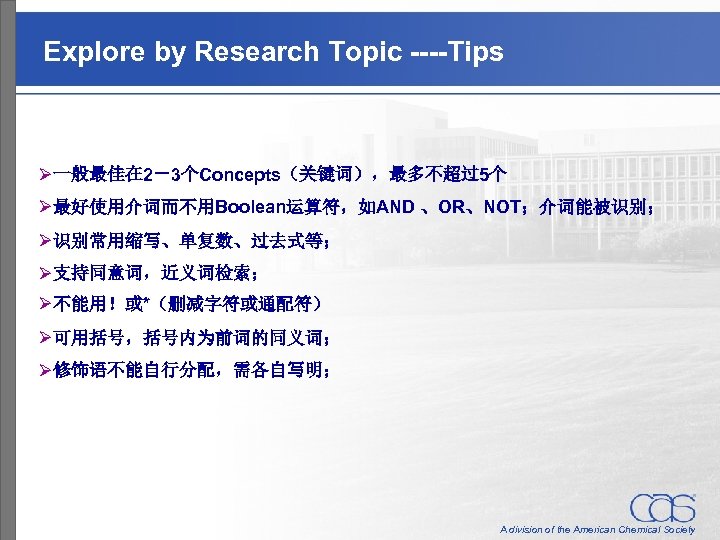 Explore by Research Topic ----Tips

➢一般最佳在2－3个Concepts（关键词），最多不超过5个

➢最好使用介词而不用Boolean运算符，如AND 、OR、NOT；介词能被识别；

➢识别常用缩写、单复数、过去式等；

➢支持同意词，近义词检索；

➢不能用！或*（删减字符或通配符）

➢可用括号，括号内为前词的同义词；

➢修饰语不能自行分配，需各自写明；

CAS

A division of the American Chemical Society